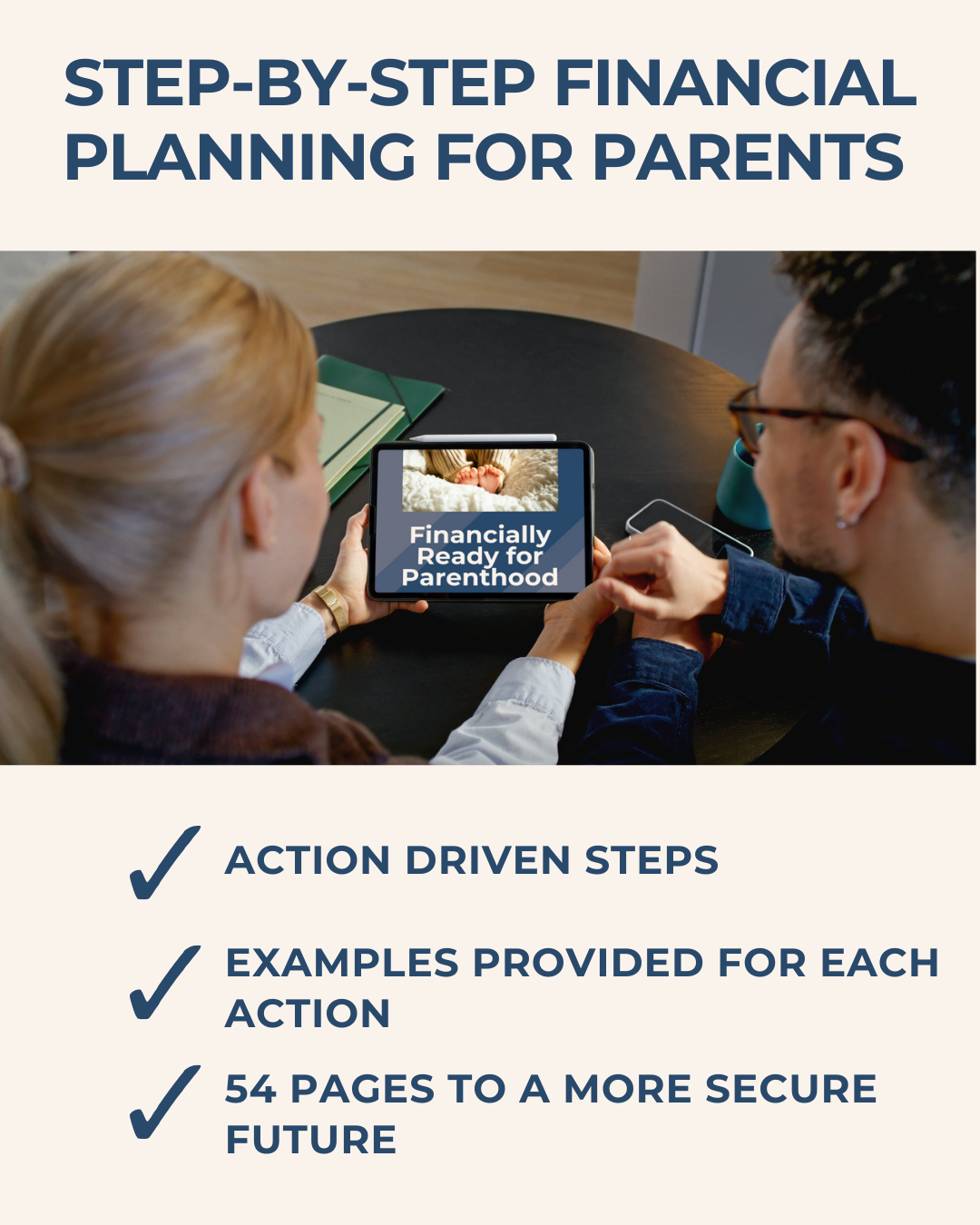 STEP-BY-STEP FINANCIAL PLANNING FOR PARENTS

Financially Ready for Parenthood

✓ ACTION DRIVEN STEPS

✓ EXAMPLES PROVIDED FOR EACH ACTION

✓ 54 PAGES TO A MORE SECURE FUTURE